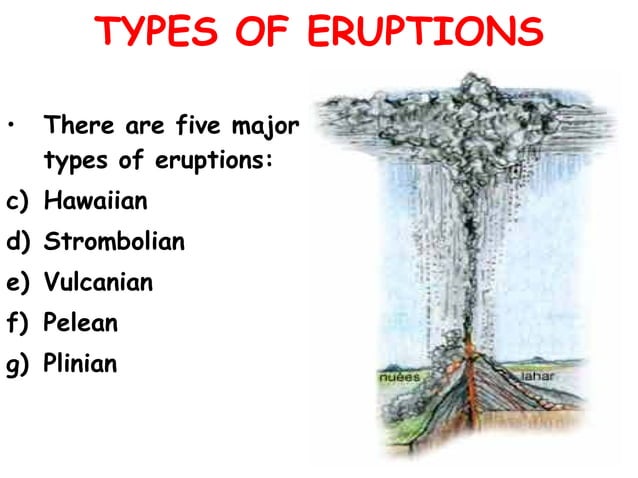 TYPES OF ERUPTIONS

• There are five major types of eruptions:

c) Hawaiian
d) Strombolian
e) Vulcanian
f) Pelean
g) Plinian

nuées
lahar